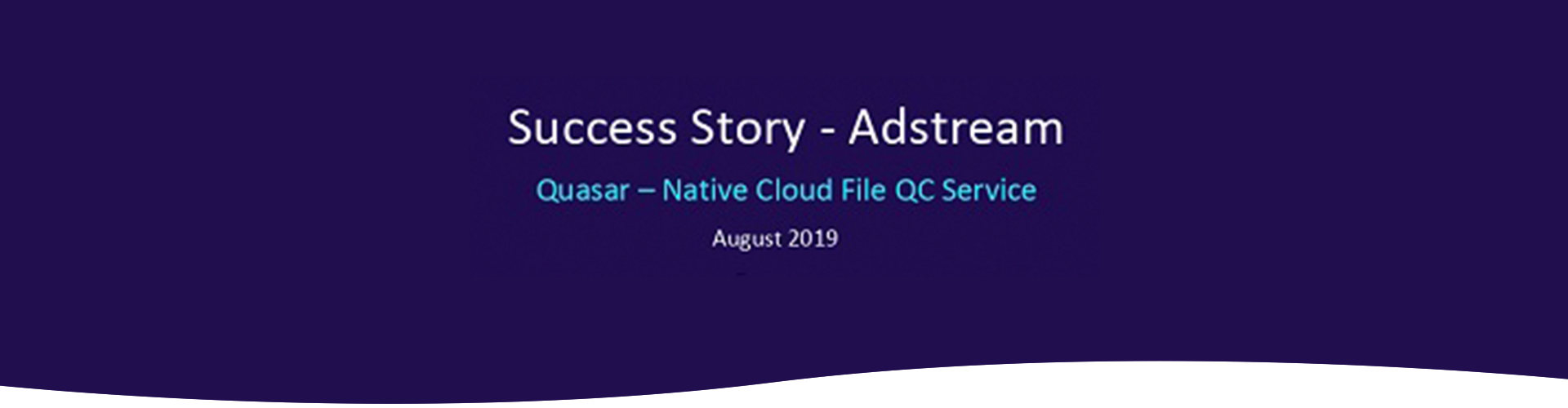 Success Story - Adstream

Quasar – Native Cloud File QC Service

August 2019